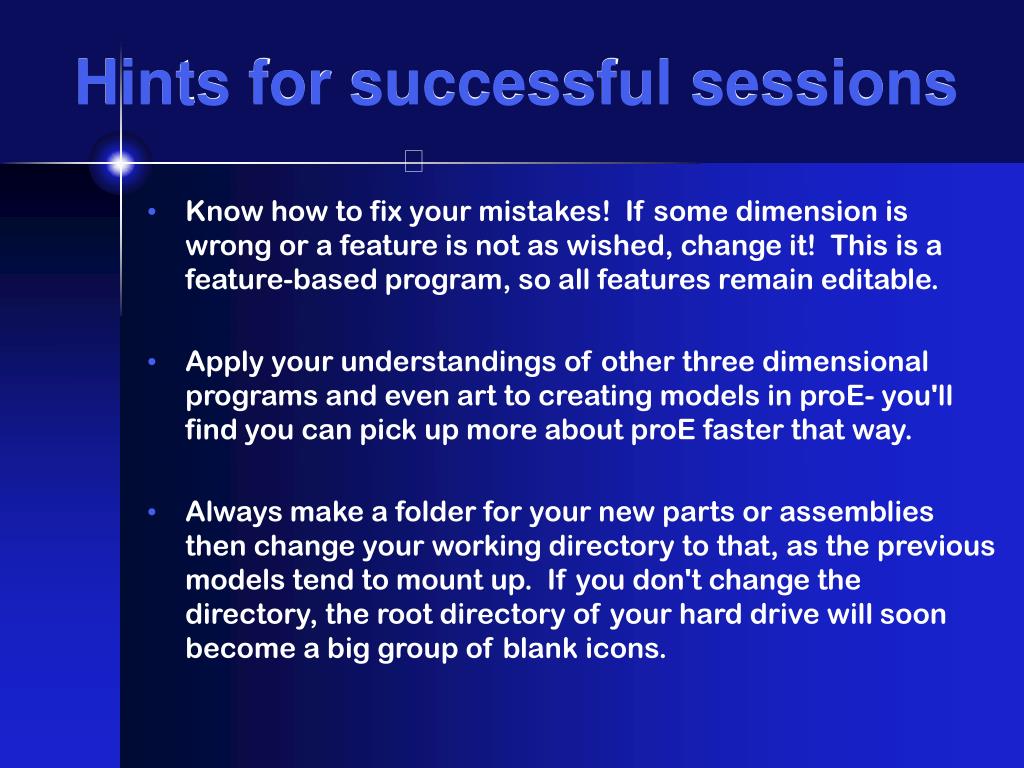 Hints for successful sessions

• Know how to fix your mistakes! If some dimension is wrong or a feature is not as wished, change it! This is a feature-based program, so all features remain editable.

• Apply your understandings of other three dimensional programs and even art to creating models in proE- you'll find you can pick up more about proE faster that way.

• Always make a folder for your new parts or assemblies then change your working directory to that, as the previous models tend to mount up. If you don't change the directory, the root directory of your hard drive will soon become a big group of blank icons.